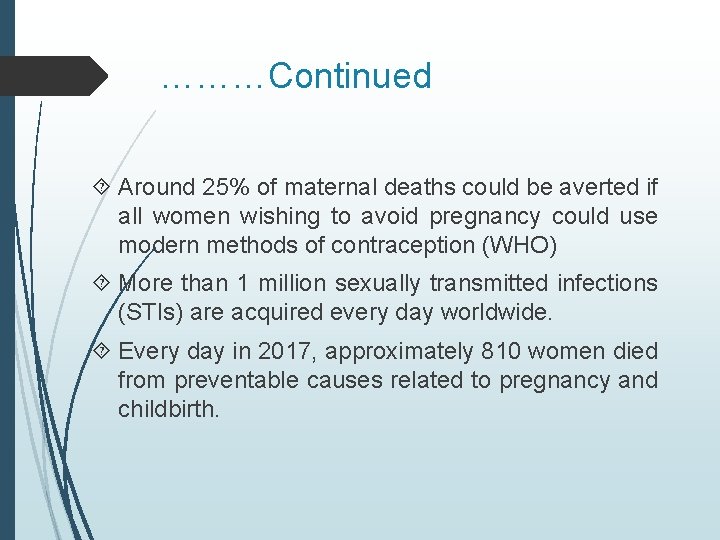 ………Continued

Around 25% of maternal deaths could be averted if all women wishing to avoid pregnancy could use modern methods of contraception (WHO)

More than 1 million sexually transmitted infections (STIs) are acquired every day worldwide.

Every day in 2017, approximately 810 women died from preventable causes related to pregnancy and childbirth.